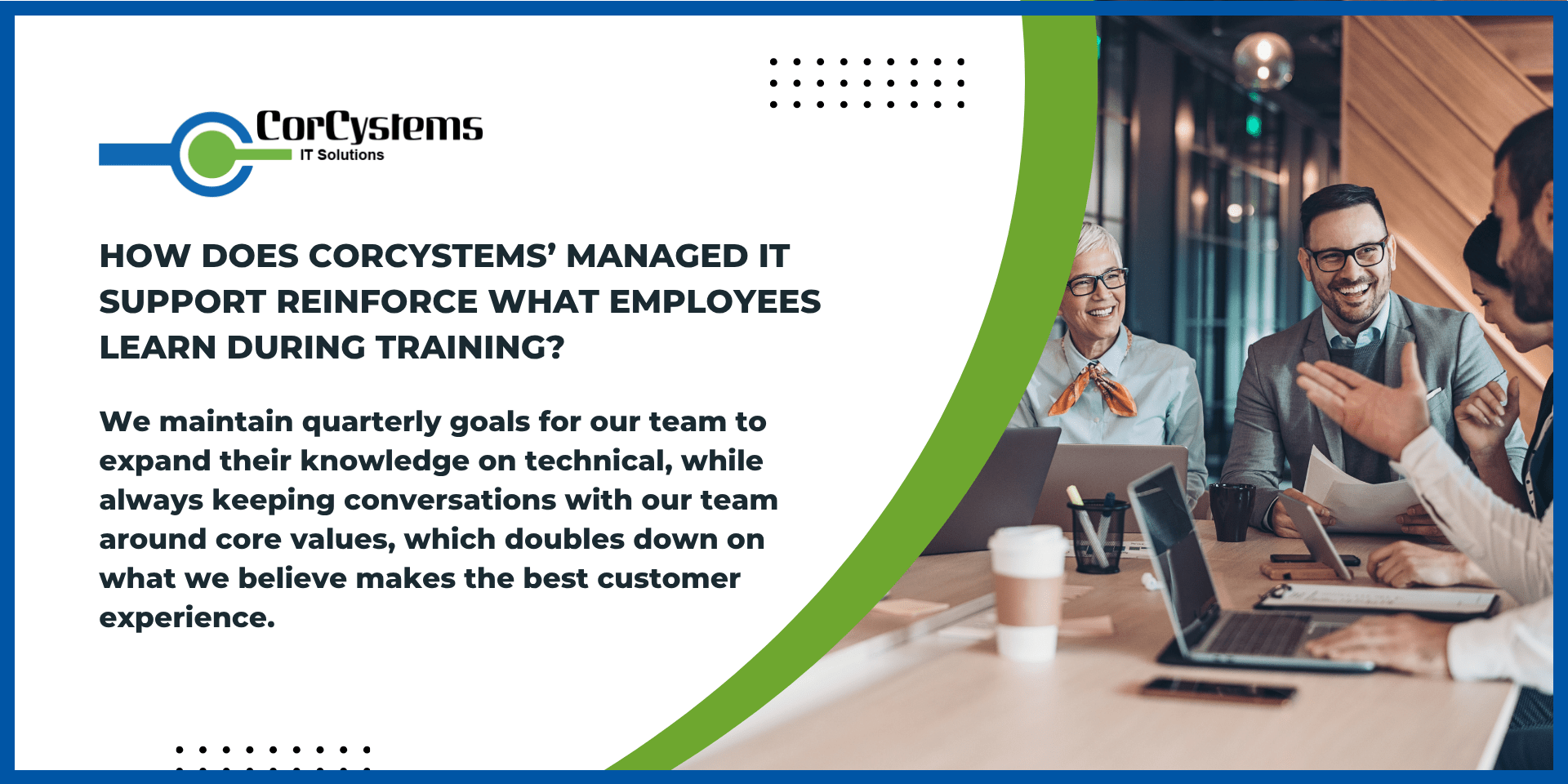 CorCystems
IT Solutions

HOW DOES CORCYSTEMS' MANAGED IT SUPPORT REINFORCE WHAT EMPLOYEES LEARN DURING TRAINING?

We maintain quarterly goals for our team to expand their knowledge on technical, while always keeping conversations with our team around core values, which doubles down on what we believe makes the best customer experience.